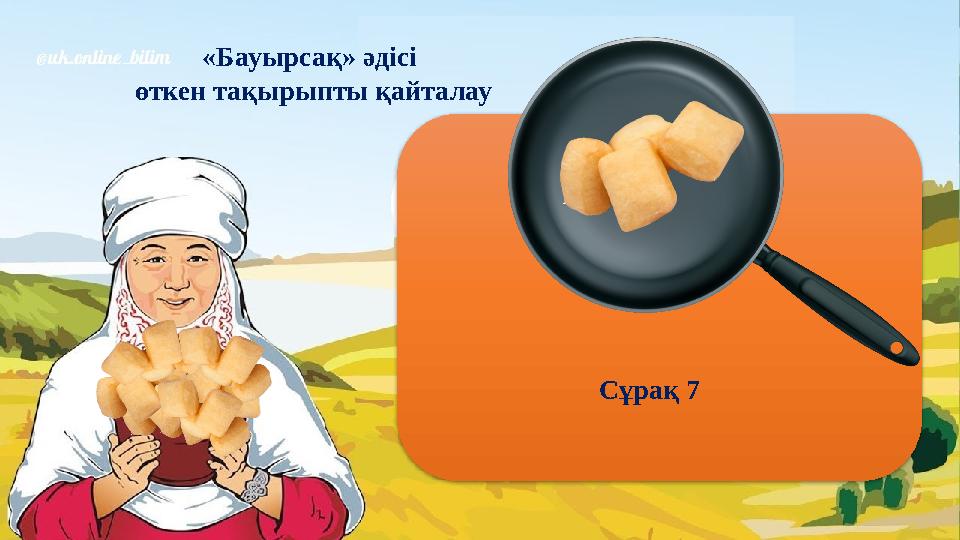 @uk_online_bilim

«Бауырсақ» әдісі
өткен тақырыпты қайталау

Сұрақ 7